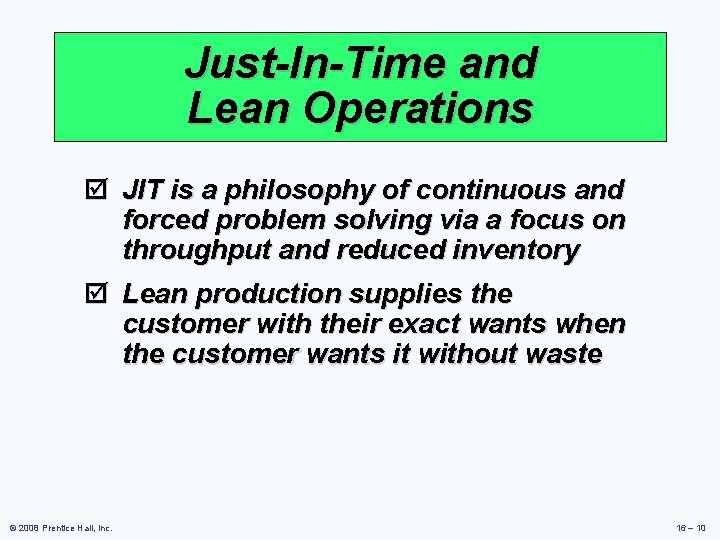 Just-In-Time and Lean Operations

☑ JIT is a philosophy of continuous and forced problem solving via a focus on throughput and reduced inventory

☑ Lean production supplies the customer with their exact wants when the customer wants it without waste

© 2008 Prentice Hall, Inc.

16 – 10